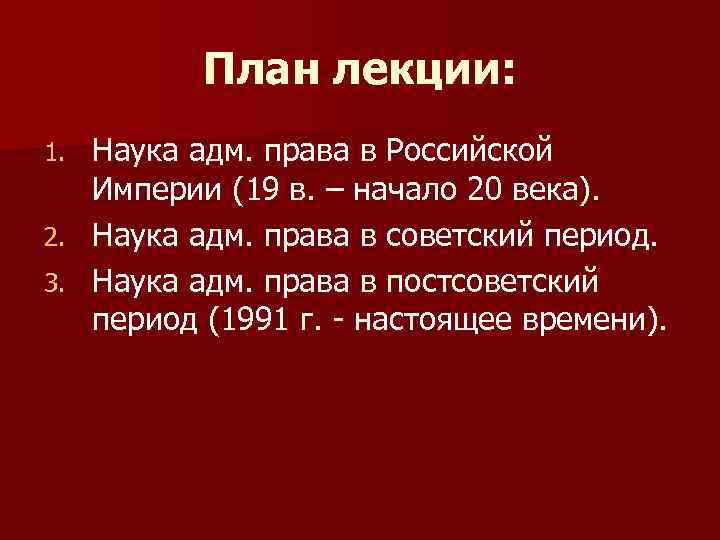 План лекции:

1. Наука адм. права в Российской Империи (19 в. – начало 20 века).
2. Наука адм. права в советский период.
3. Наука адм. права в постсоветский период (1991 г. - настоящее времени).